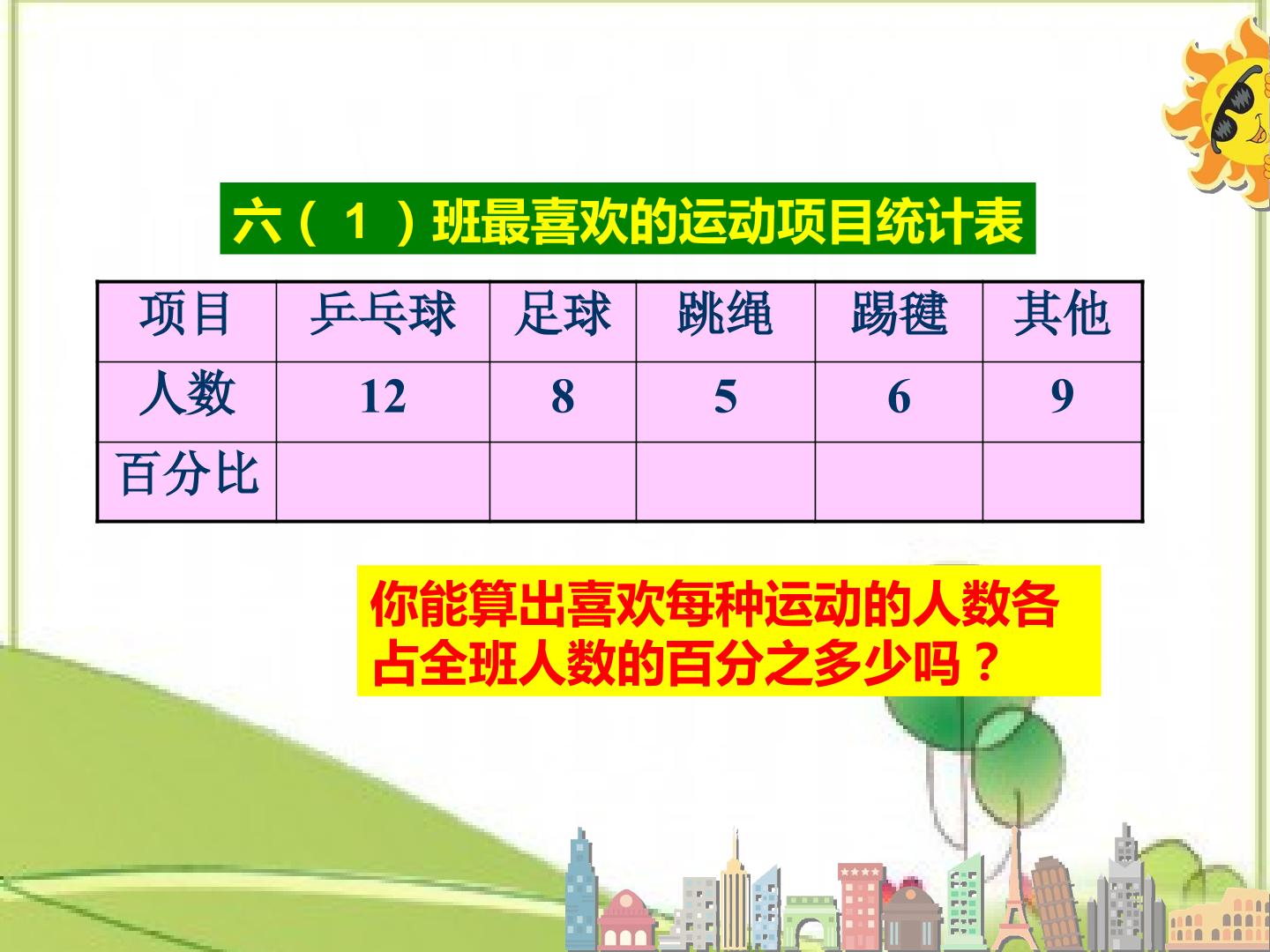 六（1）班最喜欢的运动项目统计表

| 项目 | 乒乓球 | 足球 | 跳绳 | 踢毽 | 其他 |
|---|---|---|---|---|---|
| 人数 | 12 | 8 | 5 | 6 | 9 |
| 百分比 | | | | | |

你能算出喜欢每种运动的人数各占全班人数的百分之多少吗？